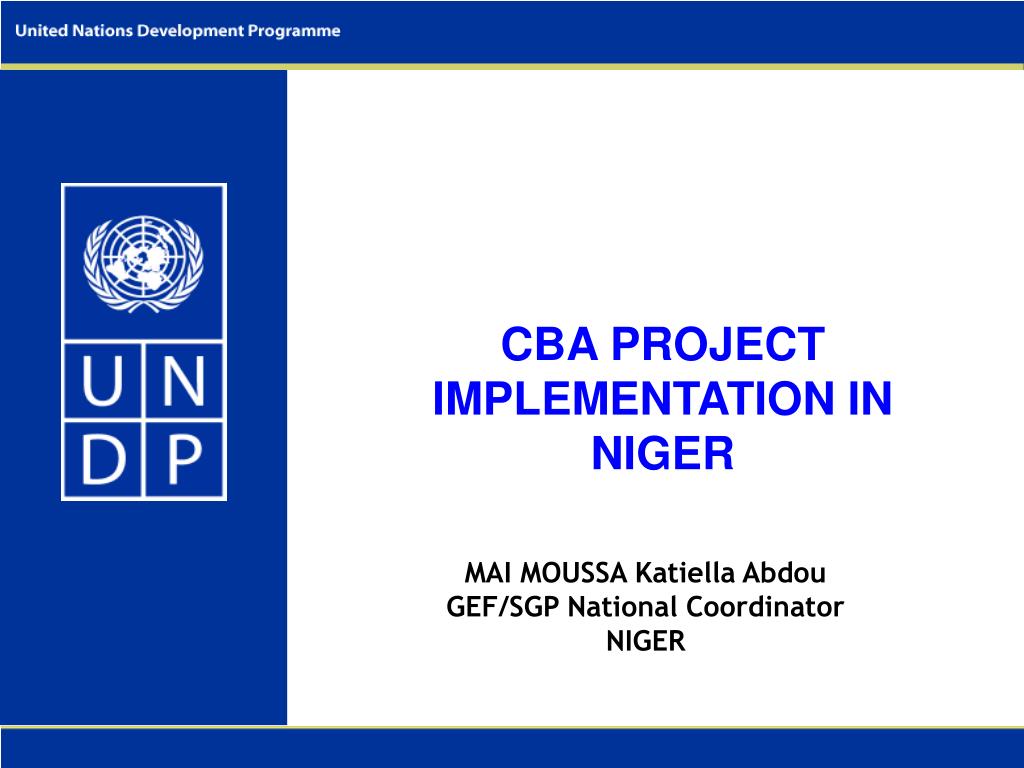 United Nations Development Programme

U N
D P

CBA PROJECT IMPLEMENTATION IN NIGER

MAI MOUSSA Katiella Abdou
GEF/SGP National Coordinator
NIGER